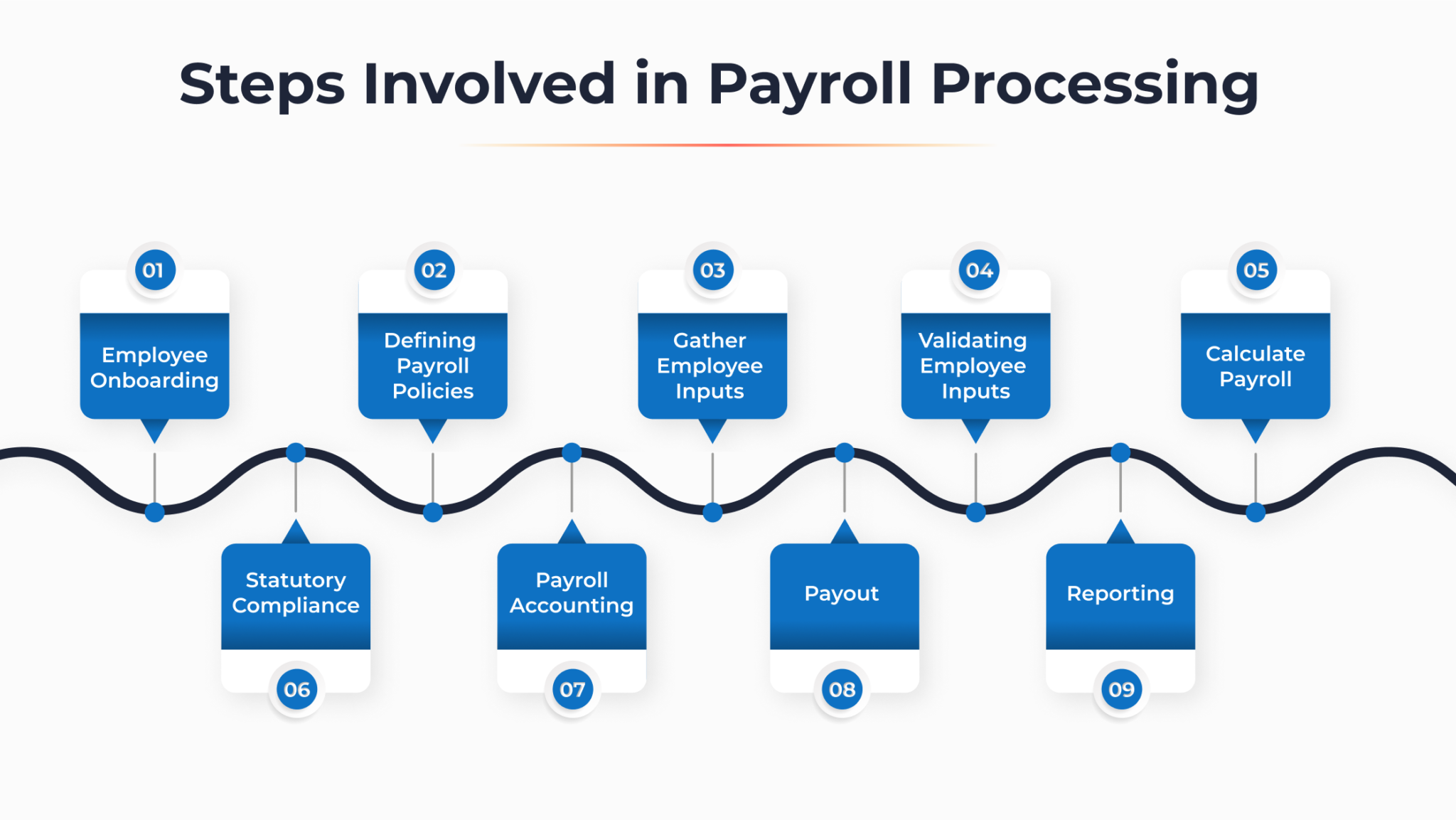 Steps Involved in Payroll Processing

01
Employee Onboarding

02
Defining Payroll Policies

03
Gather Employee Inputs

04
Validating Employee Inputs

05
Calculate Payroll

Statutory Compliance
06

Payroll Accounting
07

Payout
08

Reporting
09